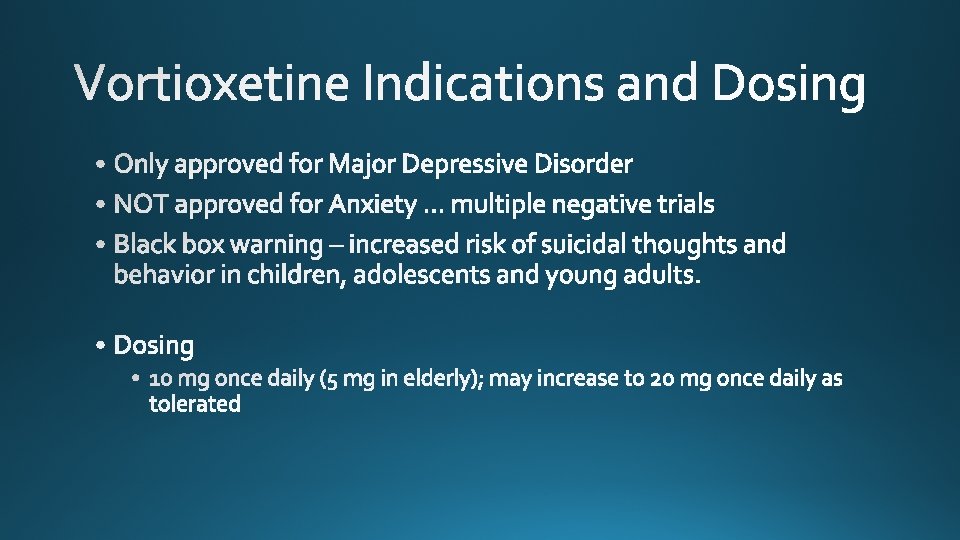 Vortioxetine Indications and Dosing

• Only approved for Major Depressive Disorder
• NOT approved for Anxiety … multiple negative trials
• Black box warning – increased risk of suicidal thoughts and behavior in children, adolescents and young adults.

• Dosing
  • 10 mg once daily (5 mg in elderly); may increase to 20 mg once daily as tolerated